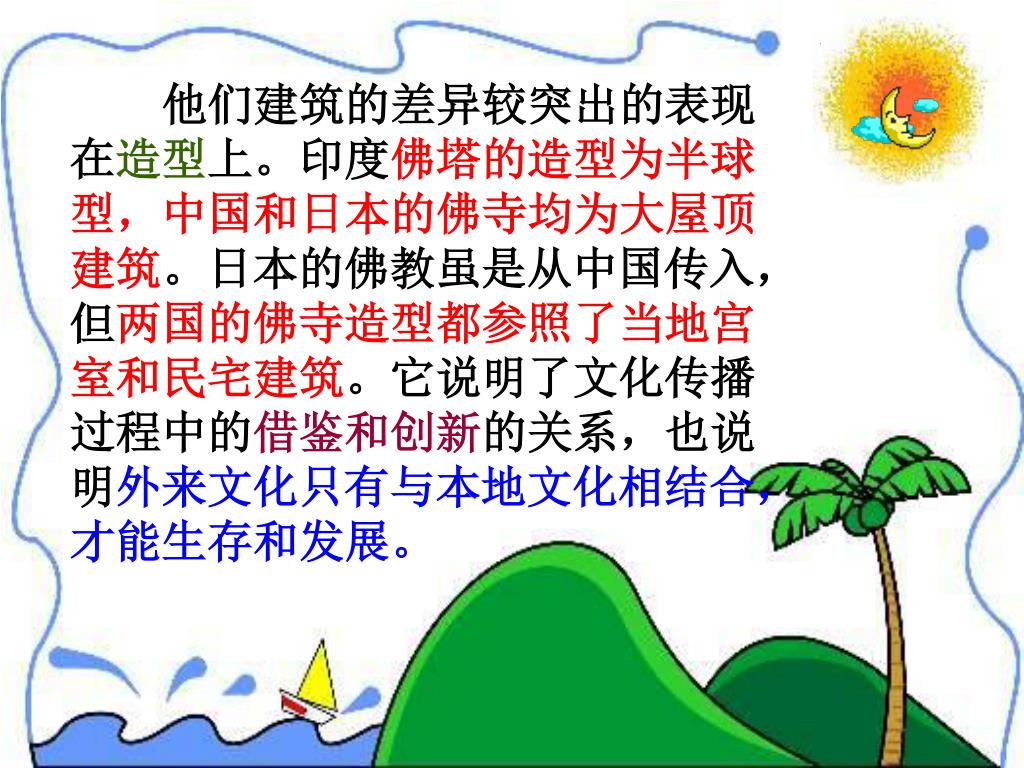 他们建筑的差异较突出的表现在造型上。印度佛塔的造型为半球型，中国和日本的佛寺均为大屋顶建筑。日本的佛教虽是从中国传入，但两国的佛寺造型都参照了当地宫室和民宅建筑。它说明了文化传播过程中的借鉴和创新的关系，也说明外来文化只有与本地文化相结合，才能生存和发展。